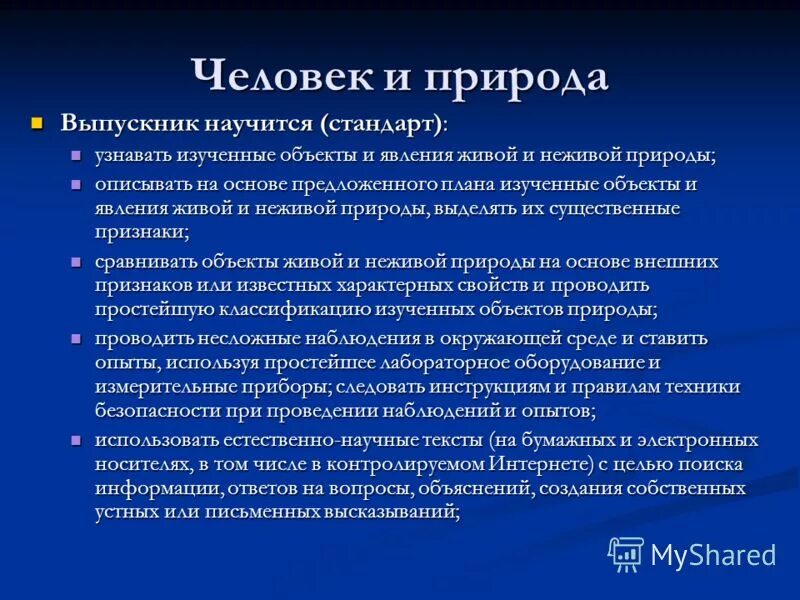 Человек и природа

Выпускник научится (стандарт):

узнавать изученные объекты и явления живой и неживой природы;

описывать на основе предложенного плана изученные объекты и явления живой и неживой природы, выделять их существенные признаки;

сравнивать объекты живой и неживой природы на основе внешних признаков или известных характерных свойств и проводить простейшую классификацию изученных объектов природы;

проводить несложные наблюдения в окружающей среде и ставить опыты, используя простейшее лабораторное оборудование и измерительные приборы; следовать инструкциям и правилам техники безопасности при проведении наблюдений и опытов;

использовать естественно-научные тексты (на бумажных и электронных носителях, в том числе в контролируемом Интернете) с целью поиска информации, ответов на вопросы, объяснений, создания собственных устных или письменных высказываний;

MyShared